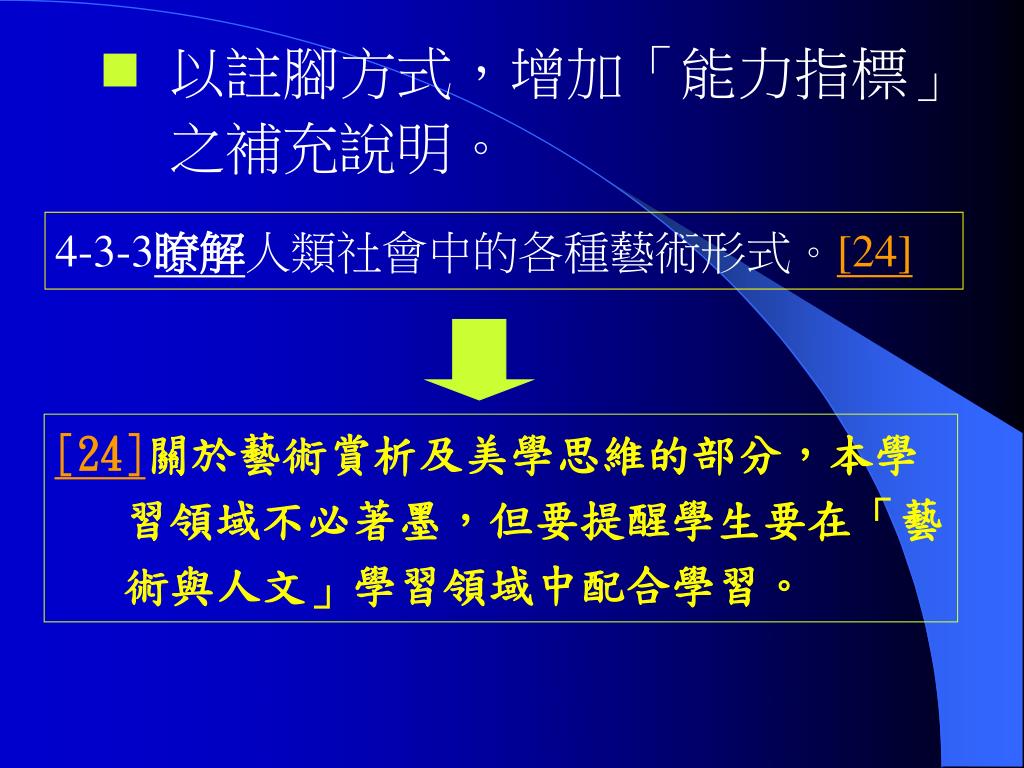 以註腳方式，增加「能力指標」之補充說明。

4-3-3瞭解人類社會中的各種藝術形式。[24]

[24]關於藝術賞析及美學思維的部分，本學習領域不必著墨，但要提醒學生要在「藝術與人文」學習領域中配合學習。